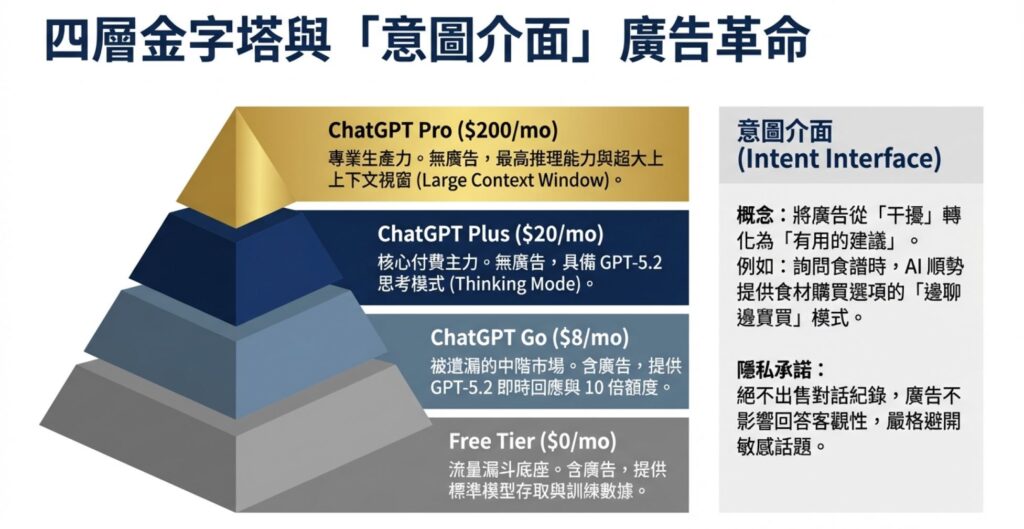 四層金字塔與「意圖介面」廣告革命

ChatGPT Pro ($200/mo)
專業生產力。無廣告，最高推理能力與超大上上下文視窗 (Large Context Window)。

ChatGPT Plus ($20/mo)
核心付費主力。無廣告，具備 GPT-5.2 思考模式 (Thinking Mode)。

ChatGPT Go ($8/mo)
被遺漏的中階市場。含廣告，提供 GPT-5.2 即時回應與 10 倍額度。

Free Tier ($0/mo)
流量漏斗底座。含廣告，提供標準模型存取與訓練數據。

意圖介面
(Intent Interface)

概念：將廣告從「干擾」轉化為「有用的建議」。
例如：詢問食譜時，AI 順勢提供食材購買選項的「邊聊邊買買」模式。

隱私承諾：
絕不出售對話紀錄，廣告不影響回答客觀性，嚴格避開敏感話題。